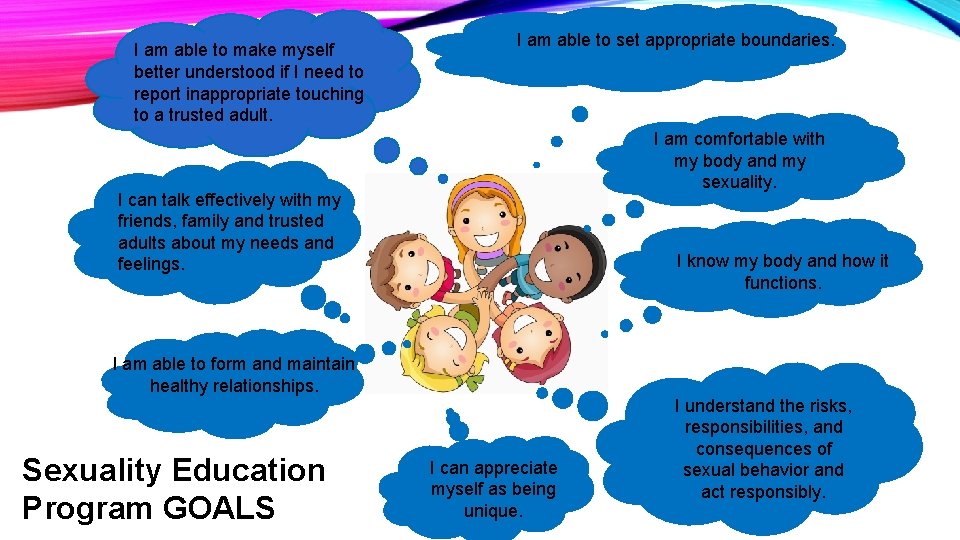 I am able to make myself better understood if I need to report inappropriate touching to a trusted adult.

I am able to set appropriate boundaries.

I am comfortable with my body and my sexuality.

I can talk effectively with my friends, family and trusted adults about my needs and feelings.

I know my body and how it functions.

I am able to form and maintain healthy relationships.

I understand the risks, responsibilities, and consequences of sexual behavior and act responsibly.

I can appreciate myself as being unique.

Sexuality Education Program GOALS